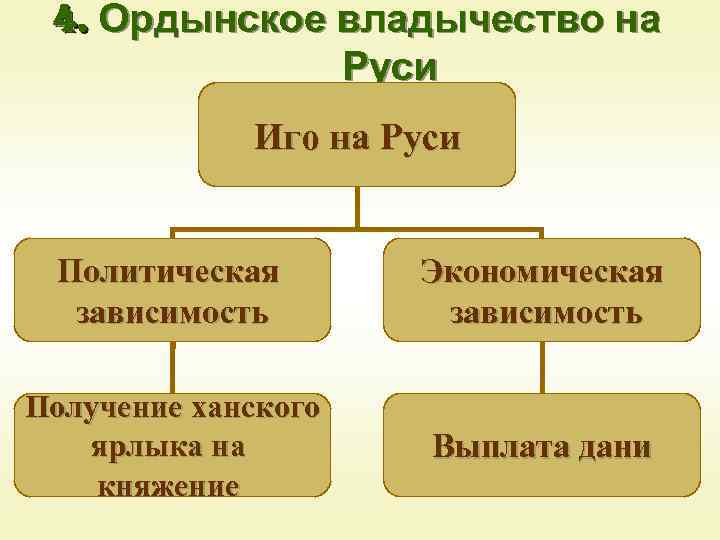 4. Ордынское владычество на Руси

Иго на Руси

Политическая зависимость

Экономическая зависимость

Получение ханского ярлыка на княжение

Выплата дани